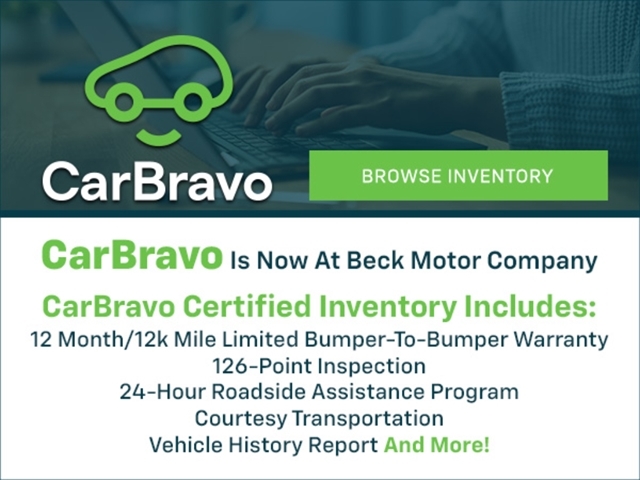 CarBravo

BROWSE INVENTORY

CarBravo Is Now At Beck Motor Company

CarBravo Certified Inventory Includes:
12 Month/12k Mile Limited Bumper-To-Bumper Warranty
126-Point Inspection
24-Hour Roadside Assistance Program
Courtesy Transportation
Vehicle History Report And More!